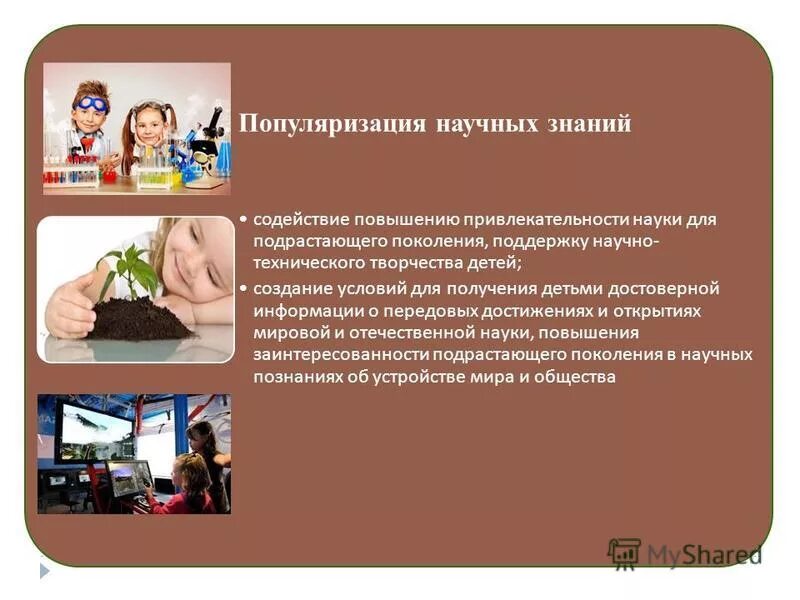 Популяризация научных знаний

• содействие повышению привлекательности науки для подрастающего поколения, поддержку научно-технического творчества детей;
• создание условий для получения детьми достоверной информации о передовых достижениях и открытиях мировой и отечественной науки, повышения заинтересованности подрастающего поколения в научных познаниях об устройстве мира и общества

MyShared